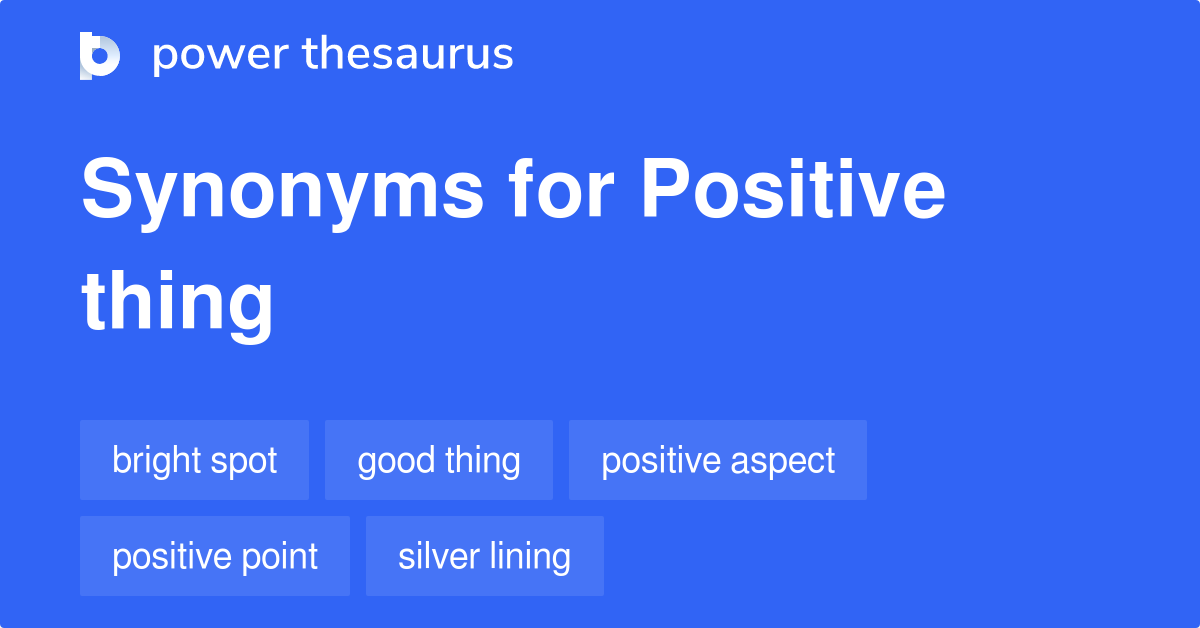 power thesaurus

Synonyms for Positive thing

bright spot
good thing
positive aspect
positive point
silver lining